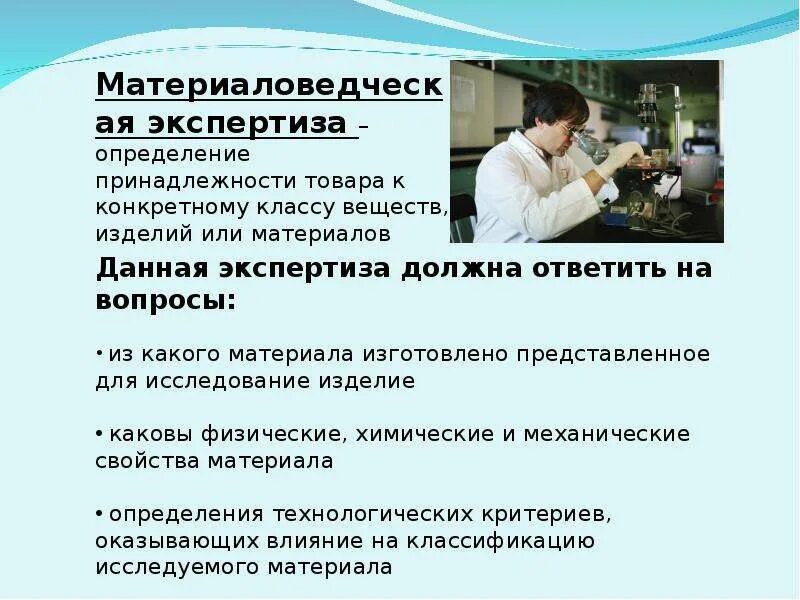 Материаловедческая экспертиза – определение принадлежности товара к конкретному классу веществ, изделий или материалов

Данная экспертиза должна ответить на вопросы:

• из какого материала изготовлено представленное для исследование изделие

• каковы физические, химические и механические свойства материала

• определения технологических критериев, оказывающих влияние на классификацию исследуемого материала